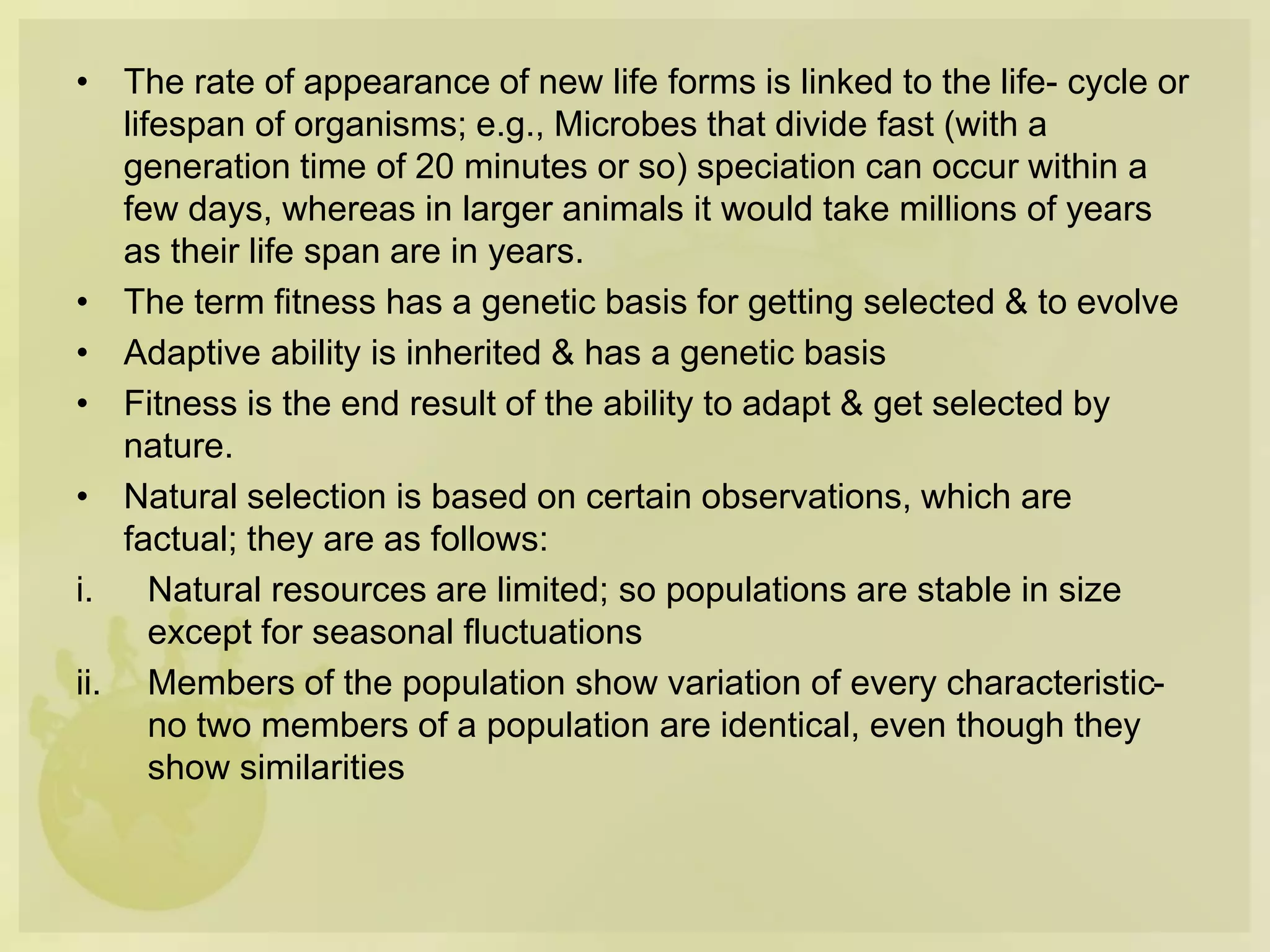 • The rate of appearance of new life forms is linked to the life- cycle or lifespan of organisms; e.g., Microbes that divide fast (with a generation time of 20 minutes or so) speciation can occur within a few days, whereas in larger animals it would take millions of years as their life span are in years.
• The term fitness has a genetic basis for getting selected & to evolve
• Adaptive ability is inherited & has a genetic basis
• Fitness is the end result of the ability to adapt & get selected by nature.
• Natural selection is based on certain observations, which are factual; they are as follows:
i. Natural resources are limited; so populations are stable in size except for seasonal fluctuations
ii. Members of the population show variation of every characteristic- no two members of a population are identical, even though they show similarities